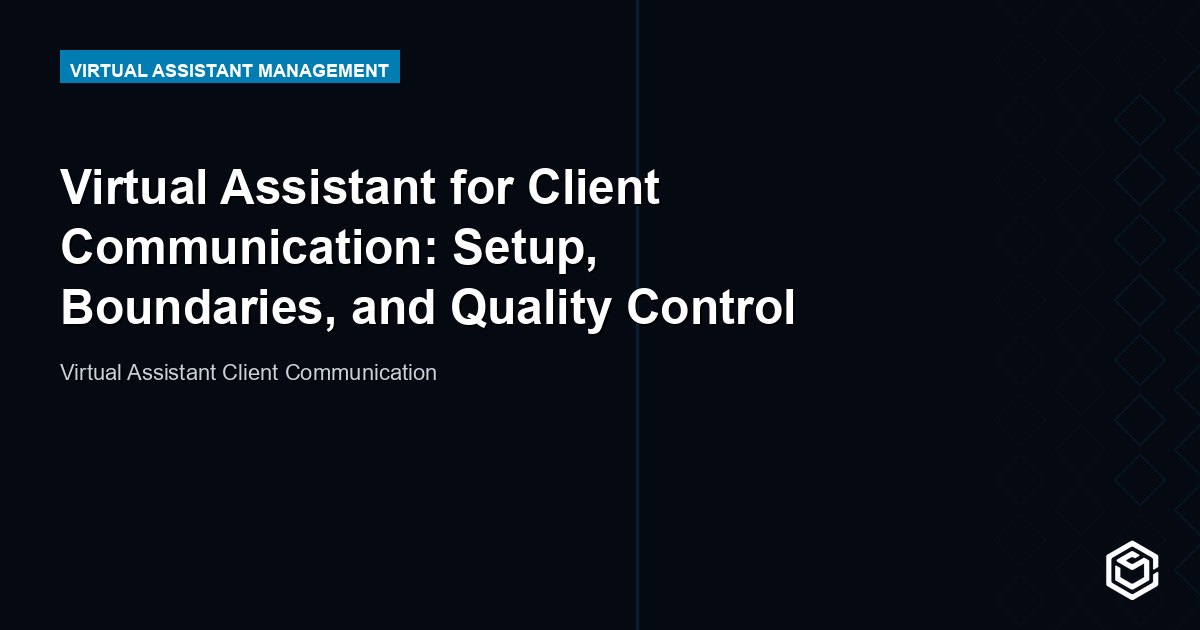 VIRTUAL ASSISTANT MANAGEMENT

Virtual Assistant for Client Communication: Setup, Boundaries, and Quality Control

Virtual Assistant Client Communication